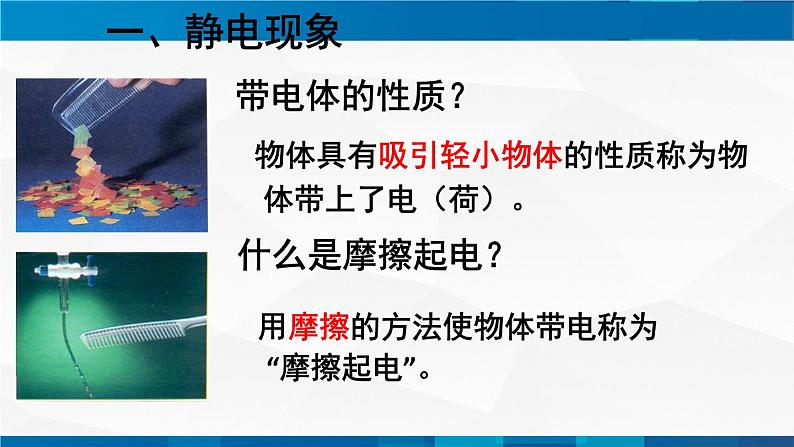 一、静电现象

带电体的性质？

物体具有吸引轻小物体的性质称为物体带上了电（荷）。

什么是摩擦起电？

用摩擦的方法使物体带电称为“摩擦起电”。